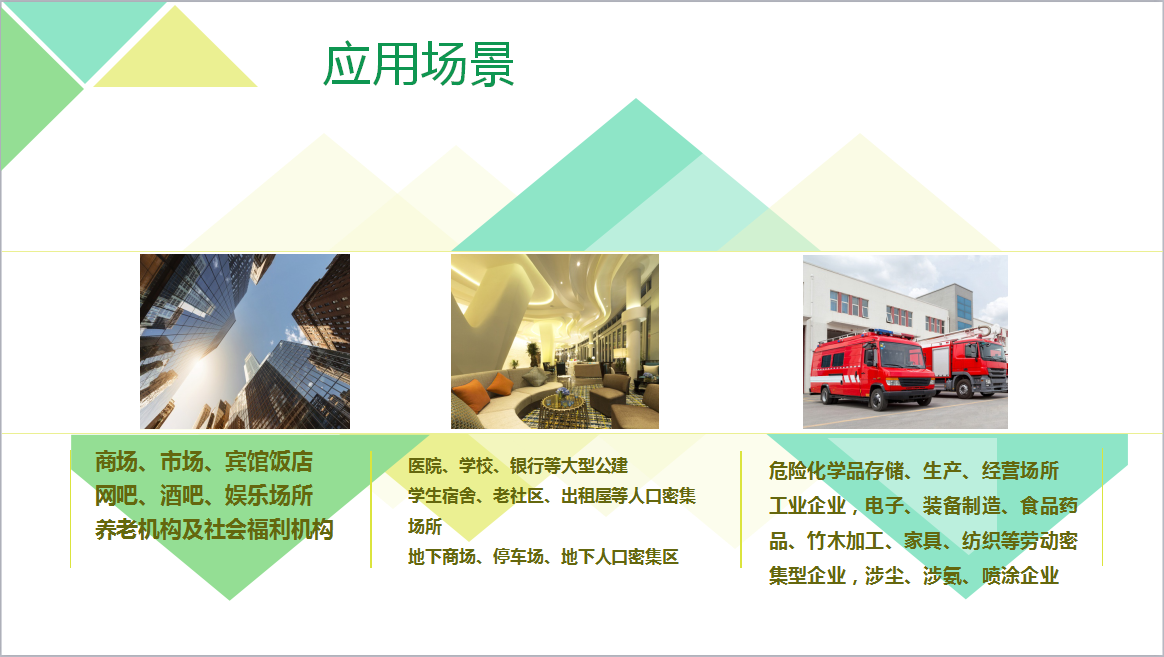 应用场景

商场、市场、宾馆饭店
网吧、酒吧、娱乐场所
养老机构及社会福利机构

医院、学校、银行等大型公建
学生宿舍、老社区、出租屋等人口密集场所
地下商场、停车场、地下人口密集区

危险化学品存储、生产、经营场所
工业企业，电子、装备制造、食品药品、竹木加工、家具、纺织等劳动密集型企业，涉尘、涉氨、喷涂企业